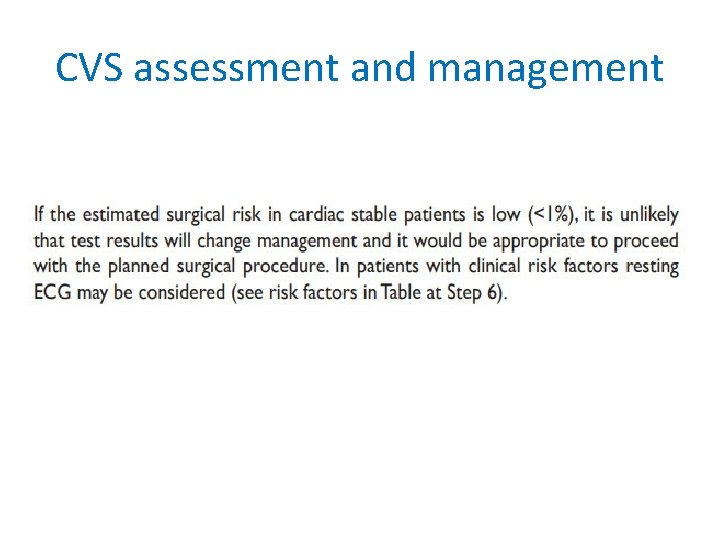 CVS assessment and management

If the estimated surgical risk in cardiac stable patients is low (<1%), it is unlikely that test results will change management and it would be appropriate to proceed with the planned surgical procedure. In patients with clinical risk factors resting ECG may be considered (see risk factors in Table at Step 6).